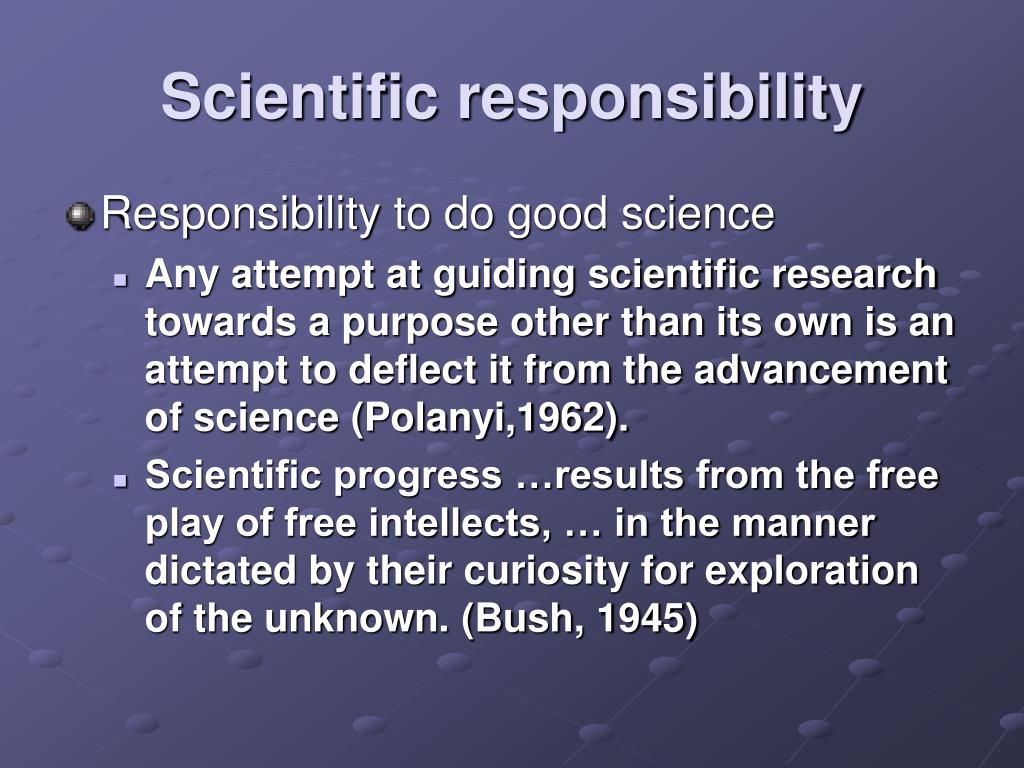 Scientific responsibility

Responsibility to do good science

Any attempt at guiding scientific research towards a purpose other than its own is an attempt to deflect it from the advancement of science (Polanyi,1962).

Scientific progress …results from the free play of free intellects, … in the manner dictated by their curiosity for exploration of the unknown. (Bush, 1945)